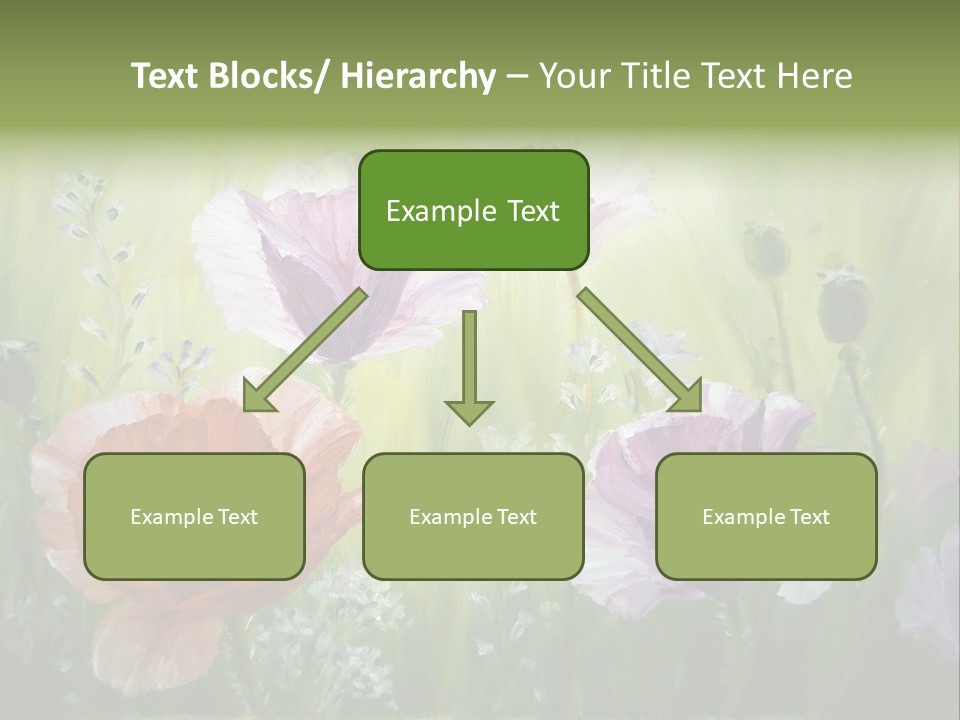 Text Blocks/ Hierarchy – Your Title Text Here

Example Text

Example Text

Example Text

Example Text